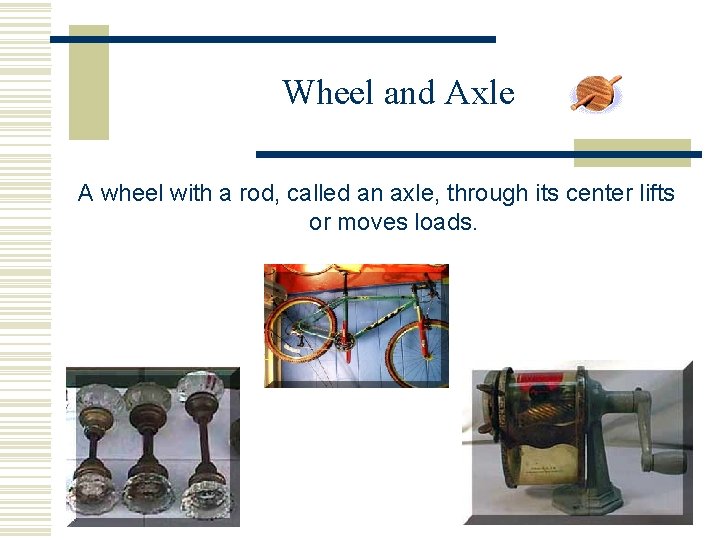 Wheel and Axle

A wheel with a rod, called an axle, through its center lifts or moves loads.